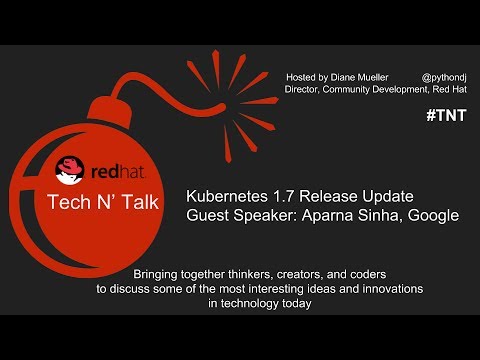 Hosted by Diane Mueller @pythondj
Director, Community Development, Red Hat

#TNT

redhat.

Tech N' Talk

Kubernetes 1.7 Release Update
Guest Speaker: Aparna Sinha, Google

Bringing together thinkers, creators, and coders to discuss some of the most interesting ideas and innovations in technology today